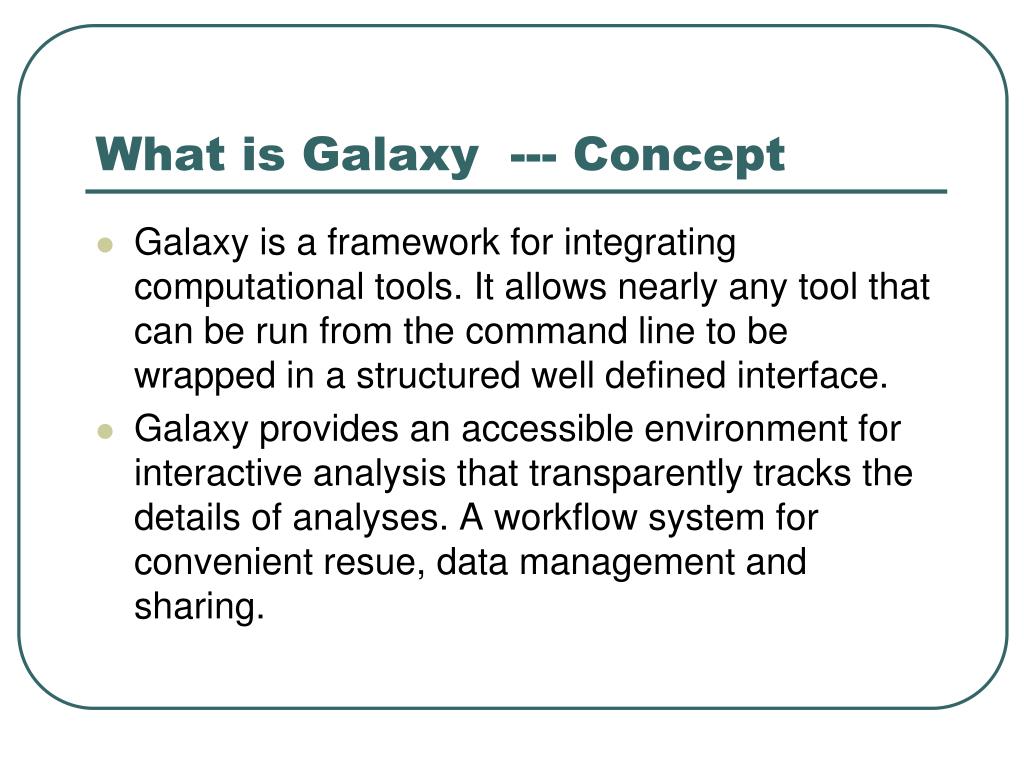 What is Galaxy  --- Concept

- Galaxy is a framework for integrating computational tools. It allows nearly any tool that can be run from the command line to be wrapped in a structured well defined interface.
- Galaxy provides an accessible environment for interactive analysis that transparently tracks the details of analyses. A workflow system for convenient resue, data management and sharing.